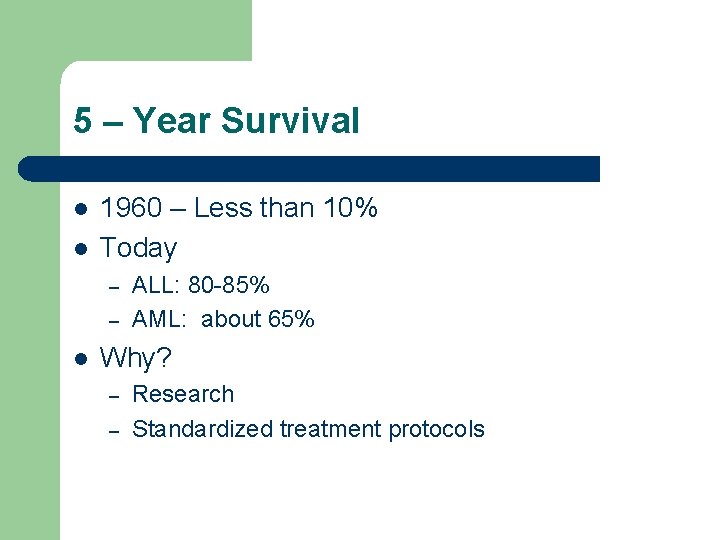 5 – Year Survival

- 1960 – Less than 10%
- Today
  – ALL: 80-85%
  – AML: about 65%
- Why?
  – Research
  – Standardized treatment protocols